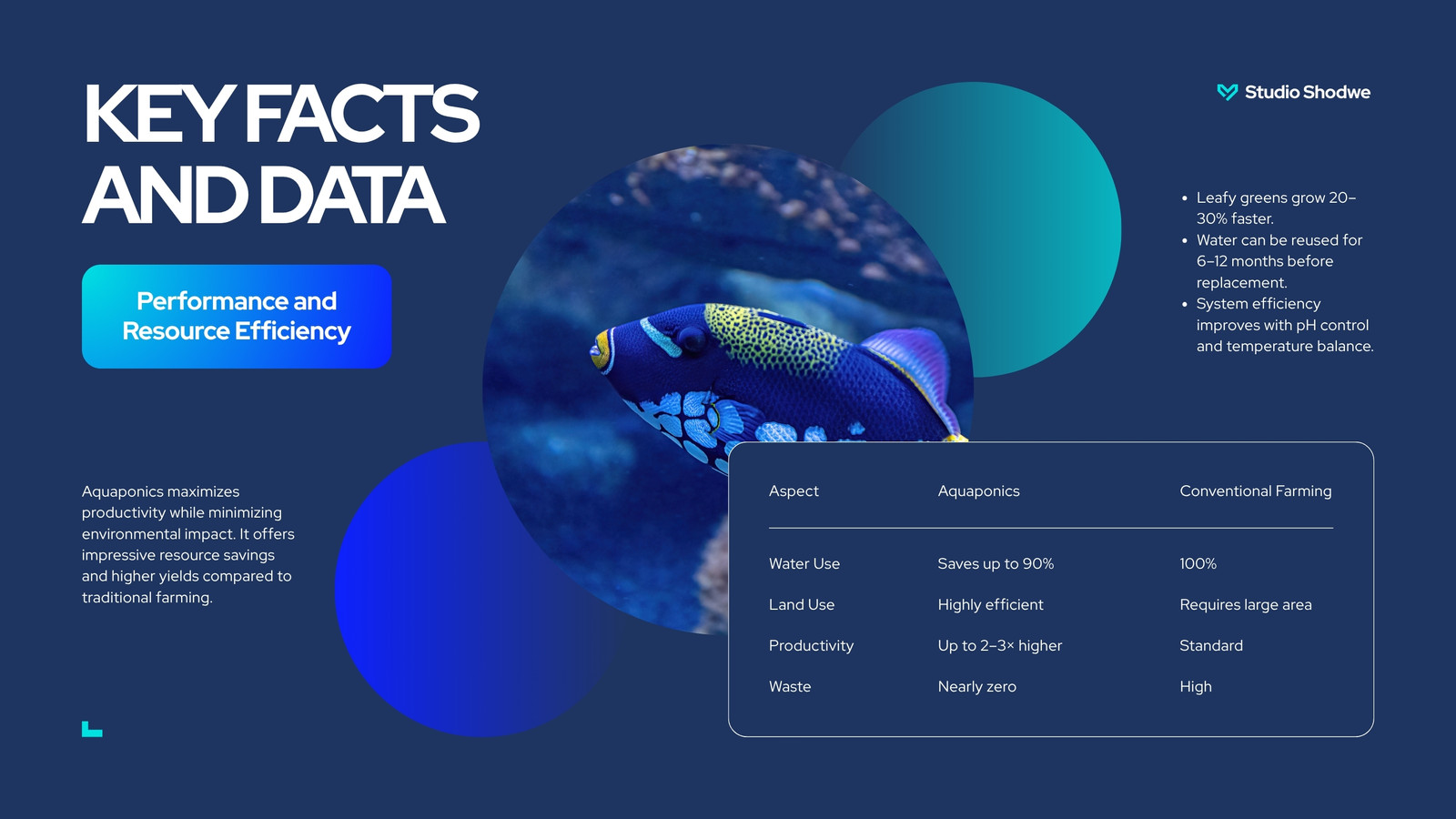 KEY FACTS AND DATA

Studio Shodwe

Performance and Resource Efficiency

- Leafy greens grow 20–30% faster.
- Water can be reused for 6–12 months before replacement.
- System efficiency improves with pH control and temperature balance.

Aquaponics maximizes productivity while minimizing environmental impact. It offers impressive resource savings and higher yields compared to traditional farming.

| Aspect | Aquaponics | Conventional Farming |
|---|---|---|
| Water Use | Saves up to 90% | 100% |
| Land Use | Highly efficient | Requires large area |
| Productivity | Up to 2–3× higher | Standard |
| Waste | Nearly zero | High |